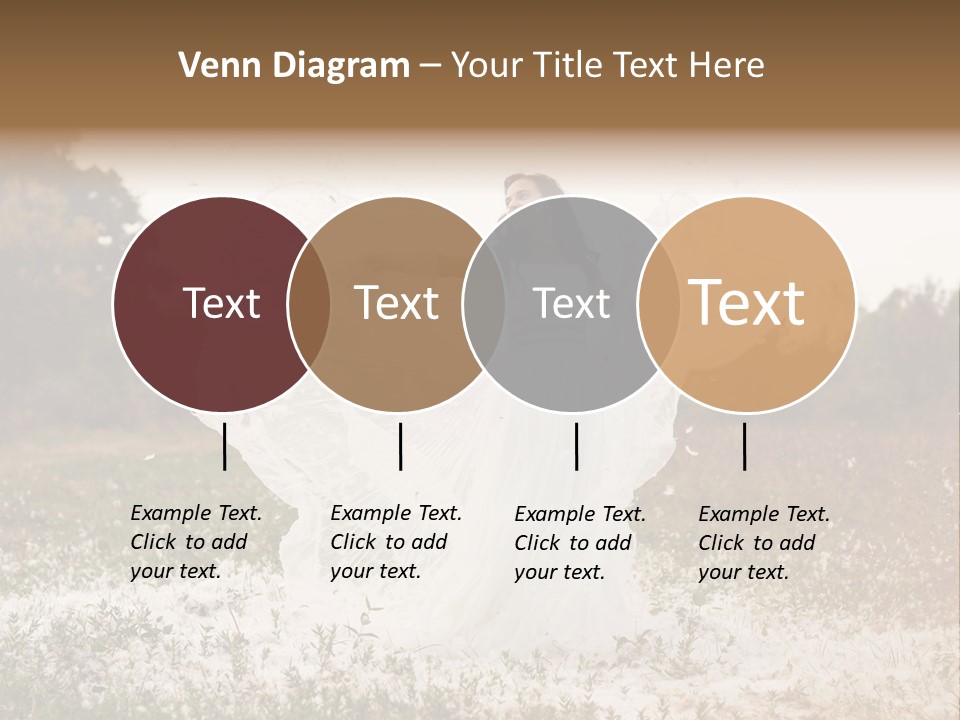 Venn Diagram – Your Title Text Here

Text

Text

Text

Text

Example Text. Click to add your text.

Example Text. Click to add your text.

Example Text. Click to add your text.

Example Text. Click to add your text.